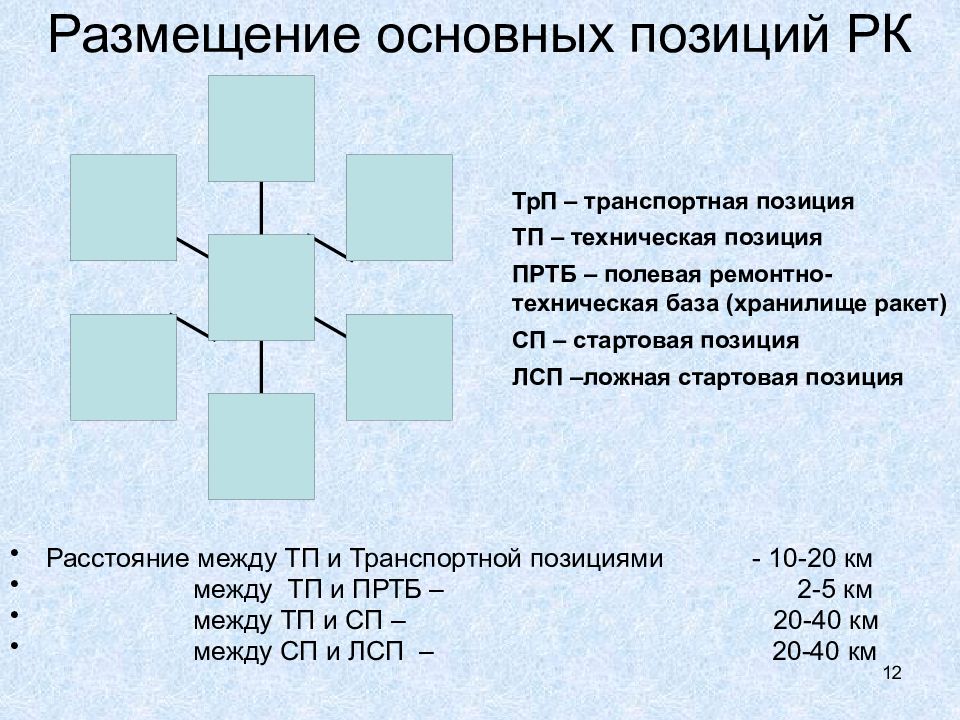 Размещение основных позиций РК

ТрП – транспортная позиция

ТП – техническая позиция

ПРТБ – полевая ремонтно-техническая база (хранилище ракет)

СП – стартовая позиция

ЛСП –ложная стартовая позиция

• Расстояние между ТП и Транспортной позициями - 10-20 км
• между ТП и ПРТБ – 2-5 км
• между ТП и СП – 20-40 км
• между СП и ЛСП – 20-40 км

12